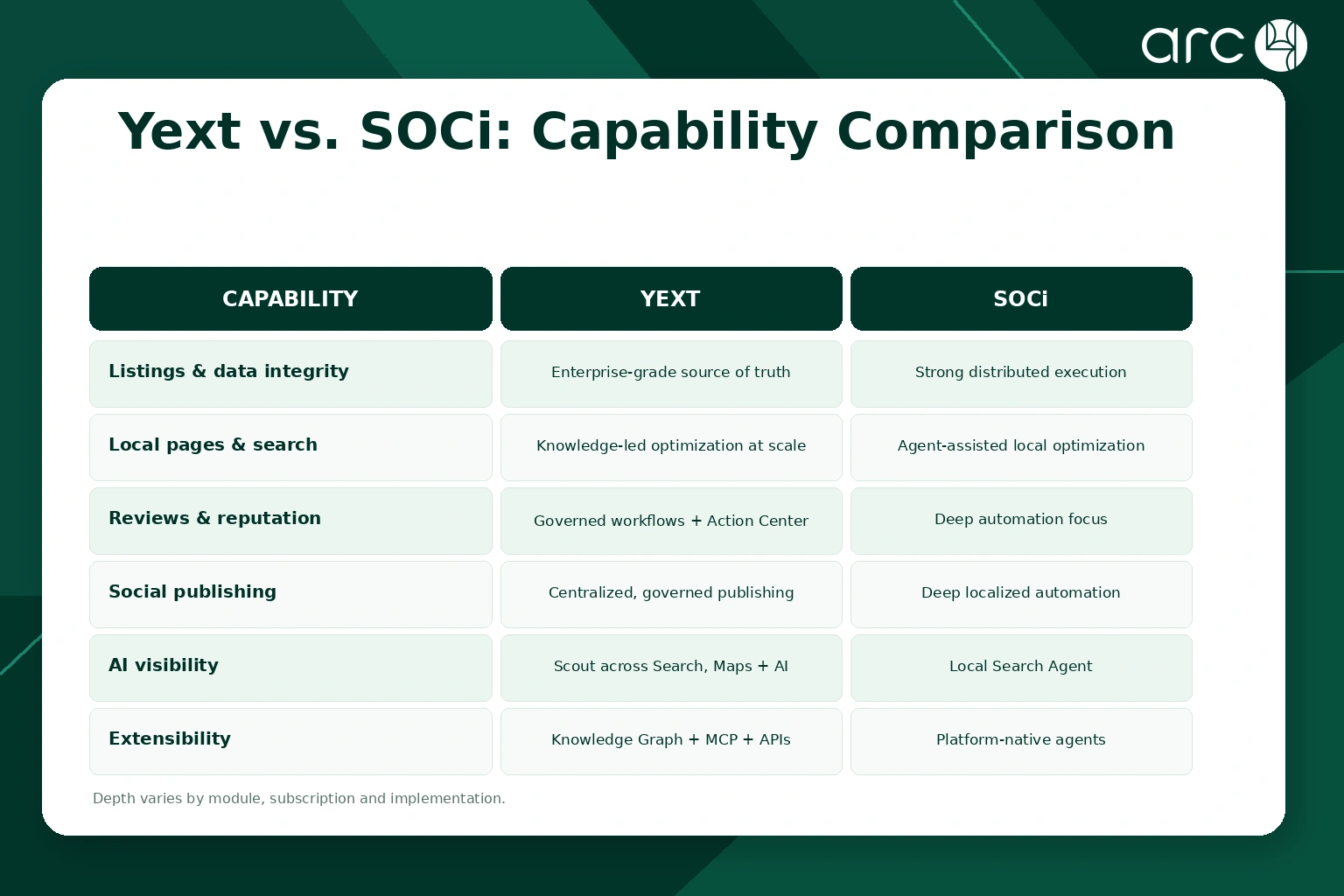 arc

Yext vs. SOCi: Capability Comparison

| CAPABILITY | YEXT | SOCi |
|---|---|---|
| Listings & data integrity | Enterprise-grade source of truth | Strong distributed execution |
| Local pages & search | Knowledge-led optimization at scale | Agent-assisted local optimization |
| Reviews & reputation | Governed workflows + Action Center | Deep automation focus |
| Social publishing | Centralized, governed publishing | Deep localized automation |
| AI visibility | Scout across Search, Maps + AI | Local Search Agent |
| Extensibility | Knowledge Graph + MCP + APIs | Platform-native agents |

Depth varies by module, subscription and implementation.